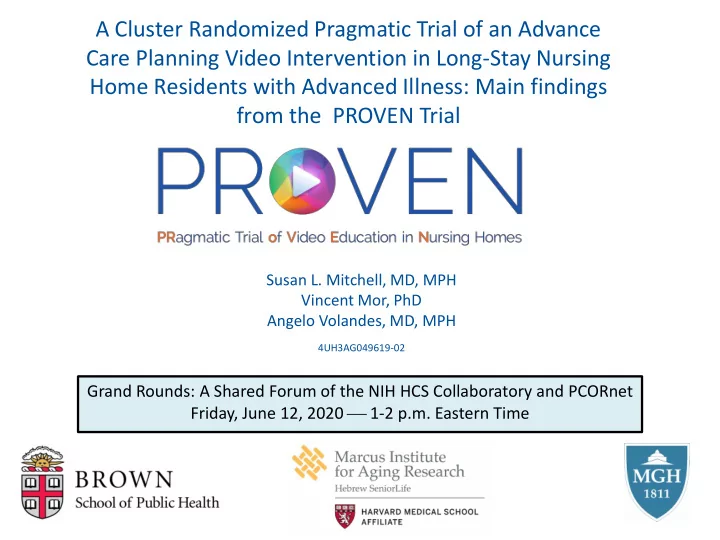 A Cluster Randomized Pragmatic Trial of an Advance Care Planning Video Intervention in Long-Stay Nursing Home Residents with Advanced Illness: Main findings from the PROVEN Trial

PROVEN

PRagmatic Trial of Video Education in Nursing Homes

Susan L. Mitchell, MD, MPH
Vincent Mor, PhD
Angelo Volandes, MD, MPH

4UH3AG049619-02

Grand Rounds: A Shared Forum of the NIH HCS Collaboratory and PCORnet
Friday, June 12, 2020 — 1-2 p.m. Eastern Time

BROWN
School of Public Health

Marcus Institute for Aging Research
Hebrew SeniorLife

HARVARD MEDICAL SCHOOL AFFILIATE

MGH
1811